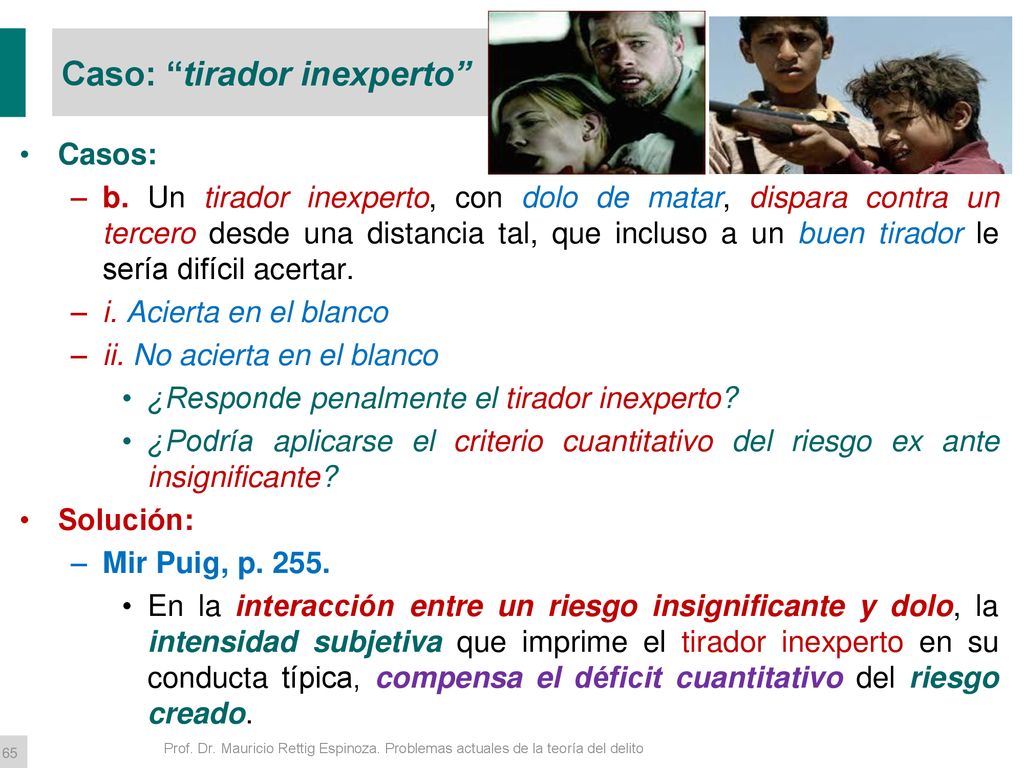 Caso: “tirador inexperto”

• Casos:
– b. Un tirador inexperto, con dolo de matar, dispara contra un tercero desde una distancia tal, que incluso a un buen tirador le sería difícil acertar.
– i. Acierta en el blanco
– ii. No acierta en el blanco
• ¿Responde penalmente el tirador inexperto?
• ¿Podría aplicarse el criterio cuantitativo del riesgo ex ante insignificante?
• Solución:
– Mir Puig, p. 255.
• En la interacción entre un riesgo insignificante y dolo, la intensidad subjetiva que imprime el tirador inexperto en su conducta típica, compensa el déficit cuantitativo del riesgo creado.

65

Prof. Dr. Mauricio Rettig Espinoza. Problemas actuales de la teoría del delito